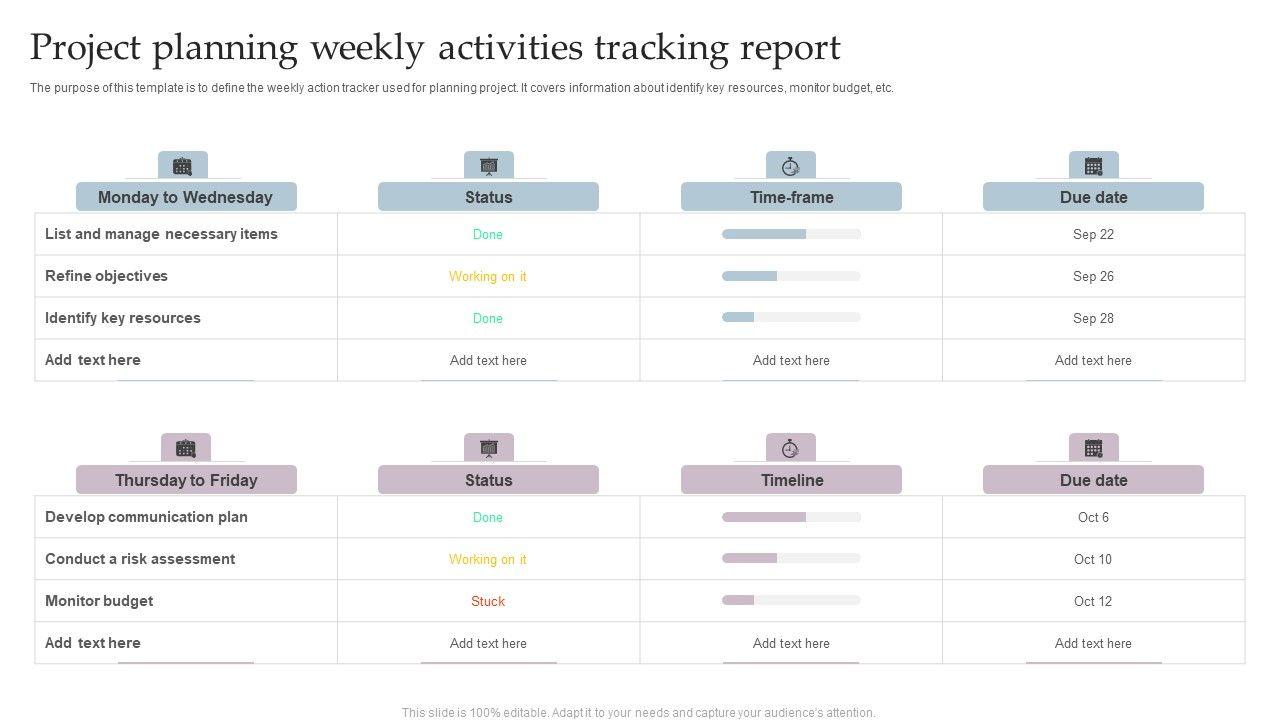 Project planning weekly activities tracking report

The purpose of this template is to define the weekly action tracker used for planning project. It covers information about identify key resources, monitor budget, etc.

| Monday to Wednesday | Status | Time-frame | Due date |
|---|---|---|---|
| List and manage necessary items | Done | | Sep 22 |
| Refine objectives | Working on it | | Sep 26 |
| Identify key resources | Done | | Sep 28 |
| Add text here | Add text here | Add text here | Add text here |

| Thursday to Friday | Status | Timeline | Due date |
|---|---|---|---|
| Develop communication plan | Done | | Oct 6 |
| Conduct a risk assessment | Working on it | | Oct 10 |
| Monitor budget | Stuck | | Oct 12 |
| Add text here | Add text here | Add text here | Add text here |

This slide is 100% editable. Adapt it to your needs and capture your audience's attention.